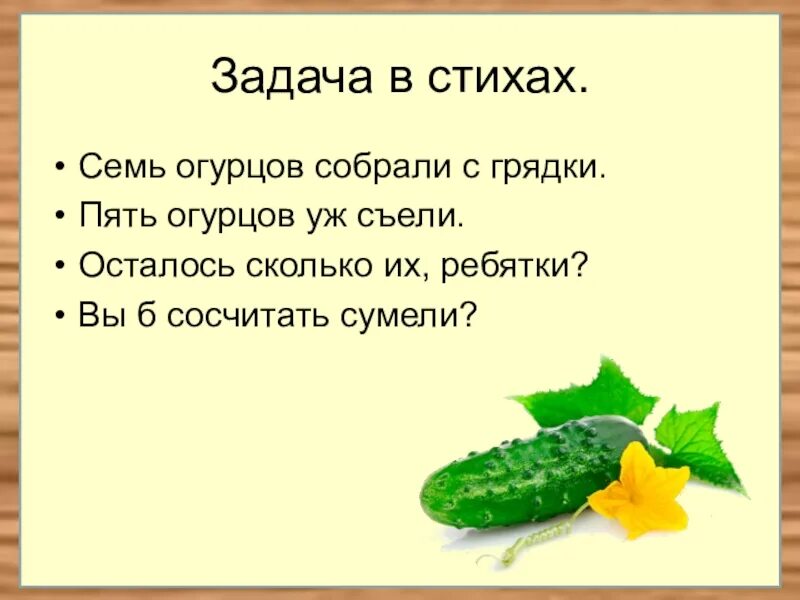 Задача в стихах.

• Семь огурцов собрали с грядки.
• Пять огурцов уж съели.
• Осталось сколько их, ребятки?
• Вы б сосчитать сумели?